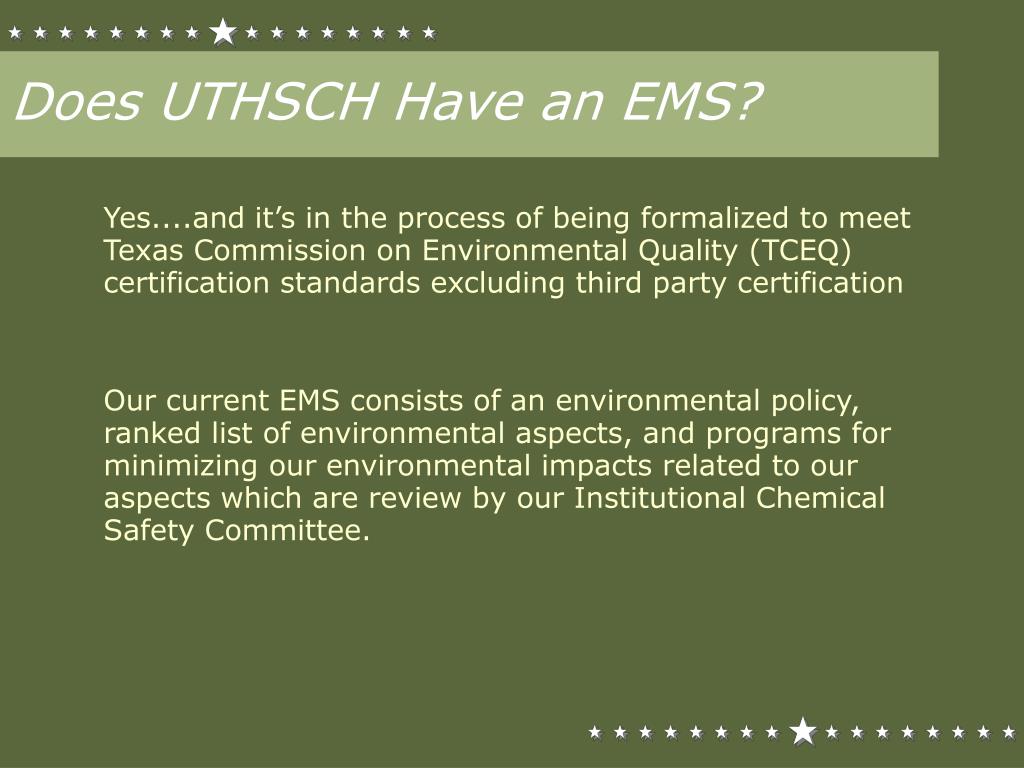 Does UTHSCH Have an EMS?

Yes....and it’s in the process of being formalized to meet Texas Commission on Environmental Quality (TCEQ) certification standards excluding third party certification

Our current EMS consists of an environmental policy, ranked list of environmental aspects, and programs for minimizing our environmental impacts related to our aspects which are review by our Institutional Chemical Safety Committee.